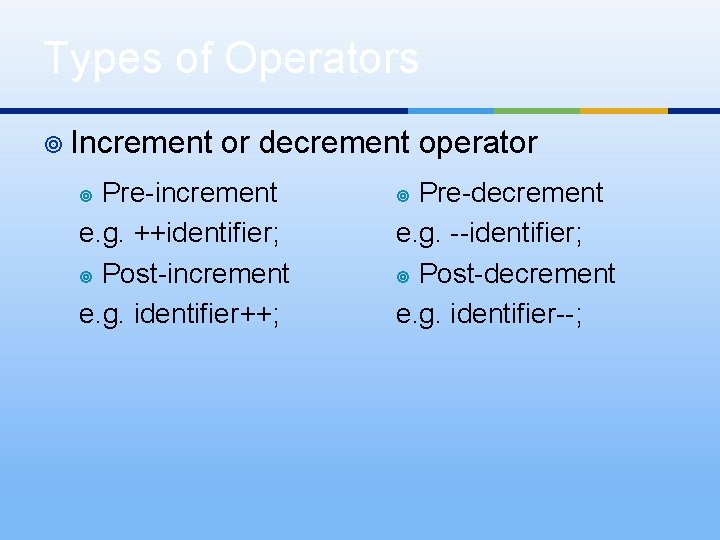 Types of Operators

Increment or decrement operator

Pre-increment
e.g. ++identifier;
Post-increment
e.g. identifier++;

Pre-decrement
e.g. --identifier;
Post-decrement
e.g. identifier--;